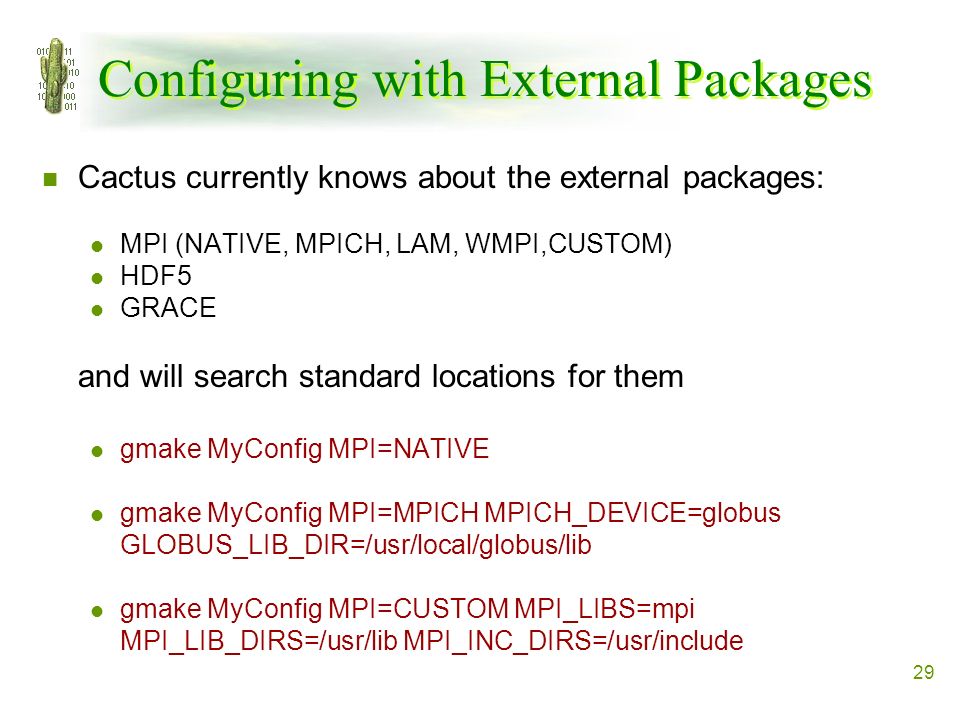 Configuring with External Packages

Cactus currently knows about the external packages:

MPI (NATIVE, MPICH, LAM, WMPI,CUSTOM)
HDF5
GRACE

and will search standard locations for them

gmake MyConfig MPI=NATIVE

gmake MyConfig MPI=MPICH MPICH_DEVICE=globus GLOBUS_LIB_DIR=/usr/local/globus/lib

gmake MyConfig MPI=CUSTOM MPI_LIBS=mpi MPI_LIB_DIRS=/usr/lib MPI_INC_DIRS=/usr/include

29